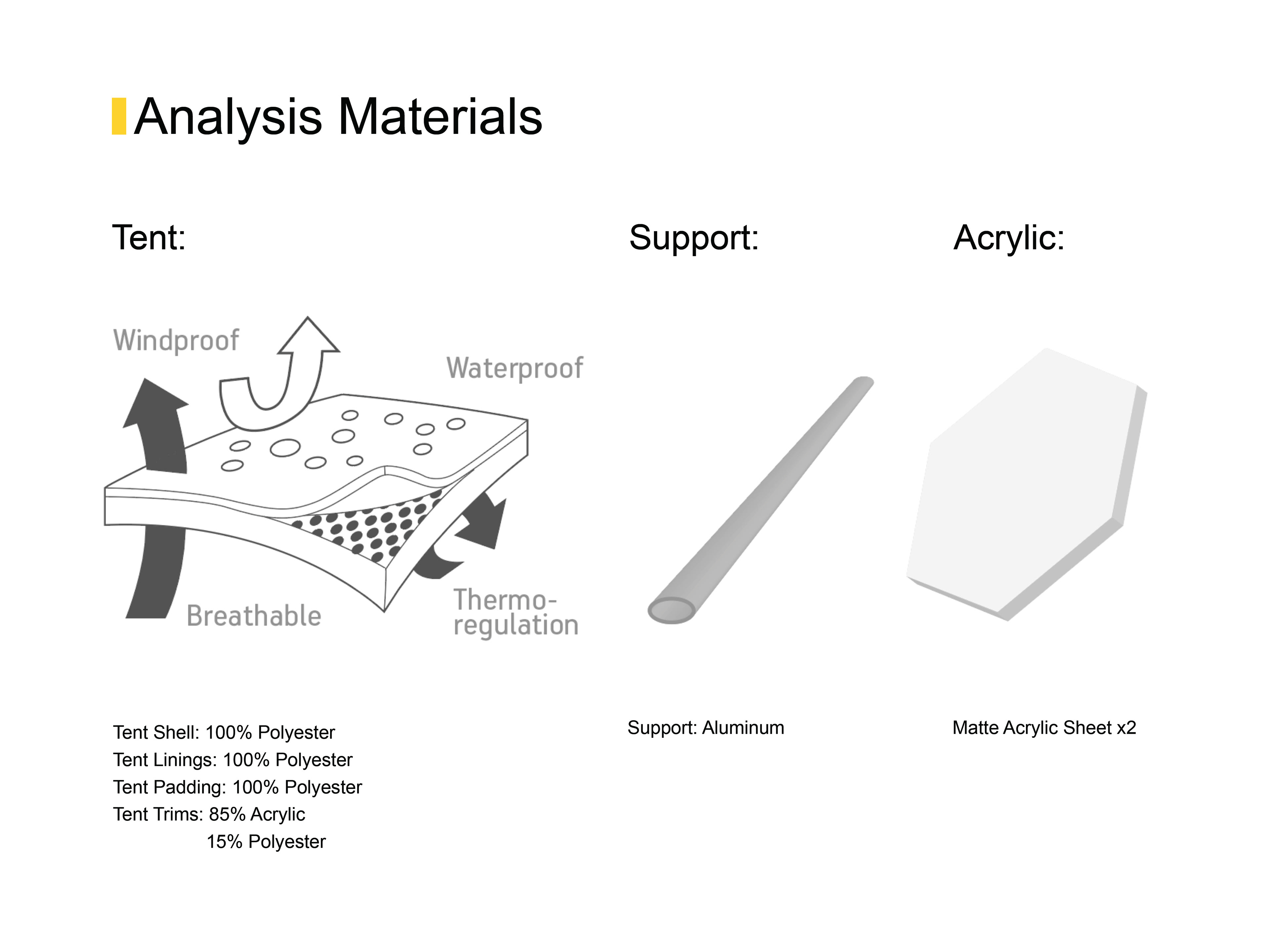 Analysis Materials

Tent:

Windproof

Waterproof

Breathable

Thermo-regulation

Tent Shell: 100% Polyester
Tent Linings: 100% Polyester
Tent Padding: 100% Polyester
Tent Trims: 85% Acrylic
15% Polyester

Support:

Support: Aluminum

Acrylic:

Matte Acrylic Sheet x2